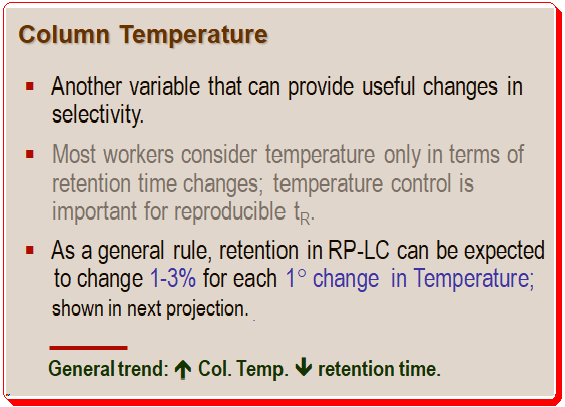 Column Temperature

▪ Another variable that can provide useful changes in selectivity.

▪ Most workers consider temperature only in terms of retention time changes; temperature control is important for reproducible $t_R$.

▪ As a general rule, retention in RP-LC can be expected to change 1-3% for each 1° change in Temperature; shown in next projection.

General trend: ↑ Col. Temp. ↓ retention time.